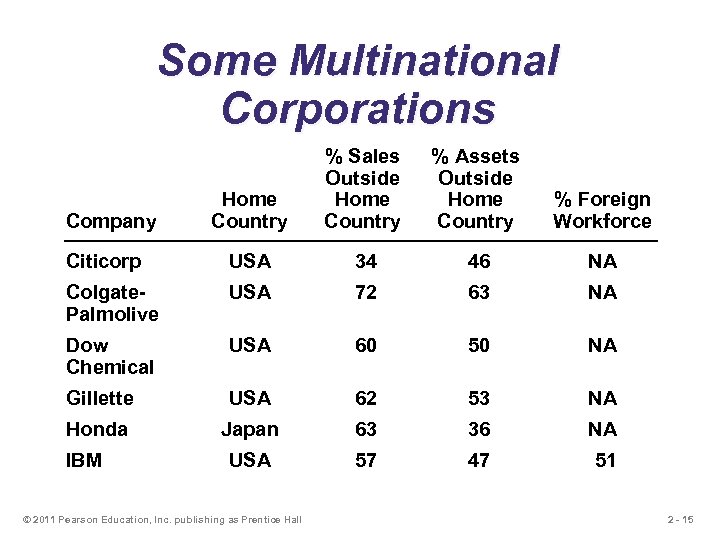 Some Multinational Corporations

| Company | Home Country | % Sales Outside Home Country | % Assets Outside Home Country | % Foreign Workforce |
|---|---|---|---|---|
| Citicorp | USA | 34 | 46 | NA |
| Colgate-Palmolive | USA | 72 | 63 | NA |
| Dow Chemical | USA | 60 | 50 | NA |
| Gillette | USA | 62 | 53 | NA |
| Honda | Japan | 63 | 36 | NA |
| IBM | USA | 57 | 47 | 51 |

© 2011 Pearson Education, Inc. publishing as Prentice Hall

2 - 15